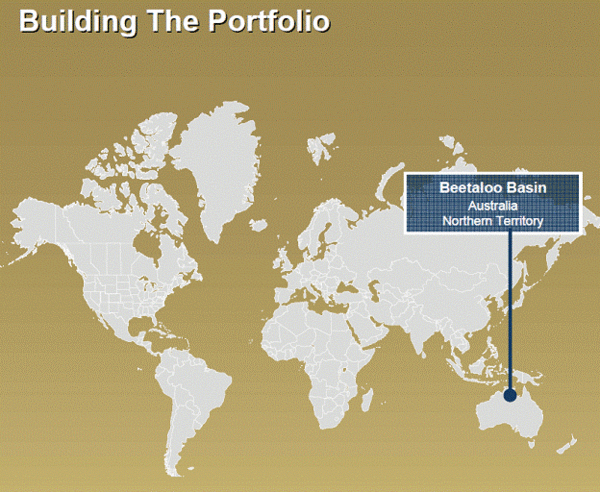 Building The Portfolio

Beetaloo Basin
Australia
Northern Territory